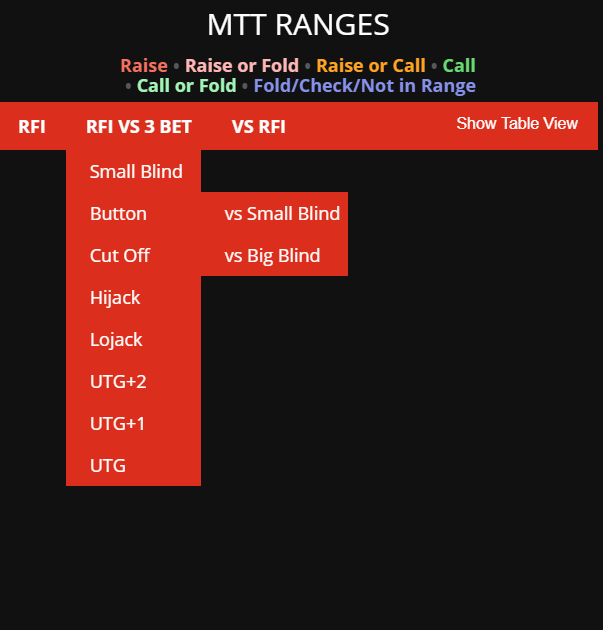 MTT RANGES

Raise • Raise or Fold • Raise or Call • Call • Call or Fold • Fold/Check/Not in Range

RFI RFI VS 3 BET VS RFI Show Table View

Small Blind
Button
Cut Off
Hijack
Lojack
UTG+2
UTG+1
UTG

vs Small Blind
vs Big Blind